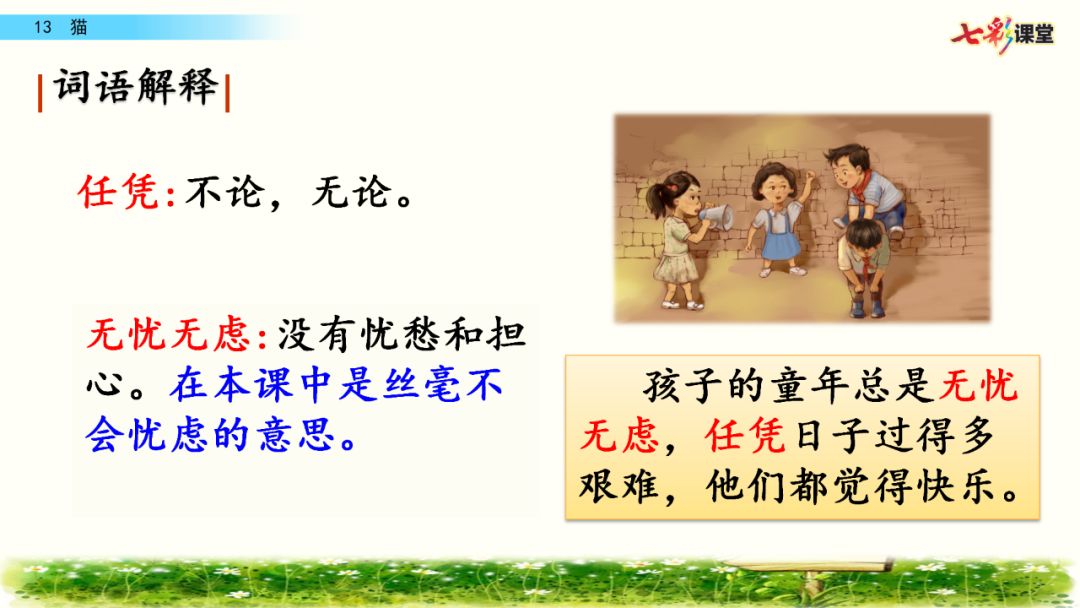 13 猫

七彩课堂

词语解释

任凭：不论，无论。

无忧无虑：没有忧愁和担心。在本课中是丝毫不会忧虑的意思。

孩子的童年总是无忧无虑，任凭日子过得多艰难，他们都觉得快乐。